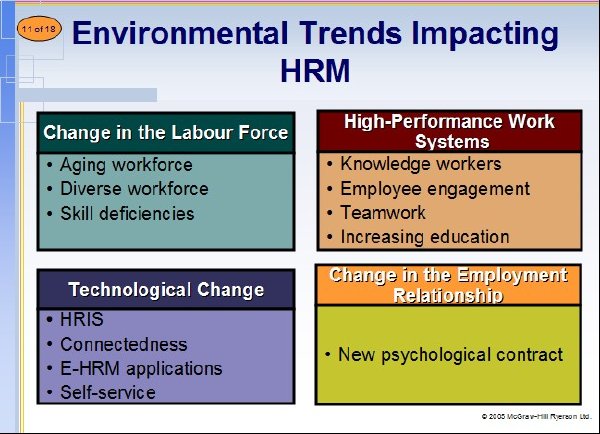 11 of 18

Environmental Trends Impacting HRM

Change in the Labour Force
• Aging workforce
• Diverse workforce
• Skill deficiencies

High-Performance Work Systems
• Knowledge workers
• Employee engagement
• Teamwork
• Increasing education

Technological Change
• HRIS
• Connectedness
• E-HRM applications
• Self-service

Change in the Employment Relationship
• New psychological contract

© 2005 McGraw-Hill Ryerson Ltd.